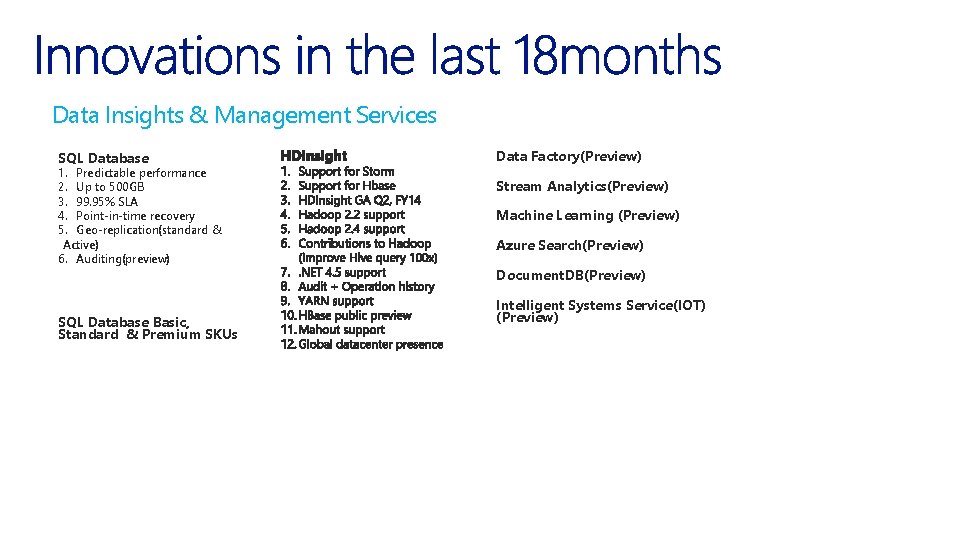 Innovations in the last 18months

Data Insights & Management Services

SQL Database
1. Predictable performance
2. Up to 500GB
3. 99.95% SLA
4. Point-in-time recovery
5. Geo-replication(standard & Active)
6. Auditing(preview)

SQL Database Basic, Standard & Premium SKUs

HDInsight
1. Support for Storm
2. Support for Hbase
3. HDInsight GA Q2, FY14
4. Hadoop 2.2 support
5. Hadoop 2.4 support
6. Contributions to Hadoop (Improve Hive query 100x)
7. .NET 4.5 support
8. Audit + Operation history
9. YARN support
10. HBase public preview
11. Mahout support
12. Global datacenter presence

Data Factory(Preview)

Stream Analytics(Preview)

Machine Learning (Preview)

Azure Search(Preview)

DocumentDB(Preview)

Intelligent Systems Service(IOT) (Preview)